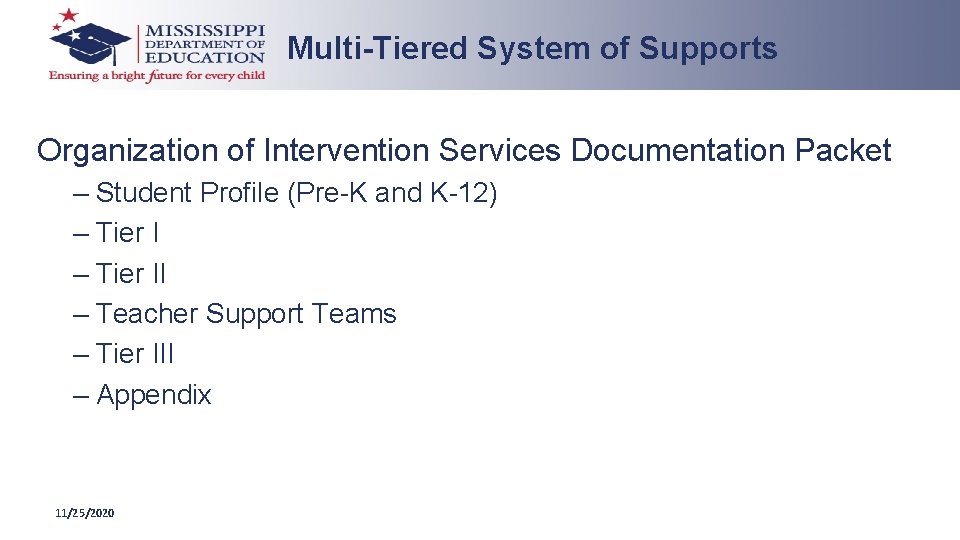 MISSISSIPPI
DEPARTMENT OF
EDUCATION
Ensuring a bright future for every child

Multi-Tiered System of Supports

Organization of Intervention Services Documentation Packet
– Student Profile (Pre-K and K-12)
– Tier I
– Tier II
– Teacher Support Teams
– Tier III
– Appendix

11/25/2020